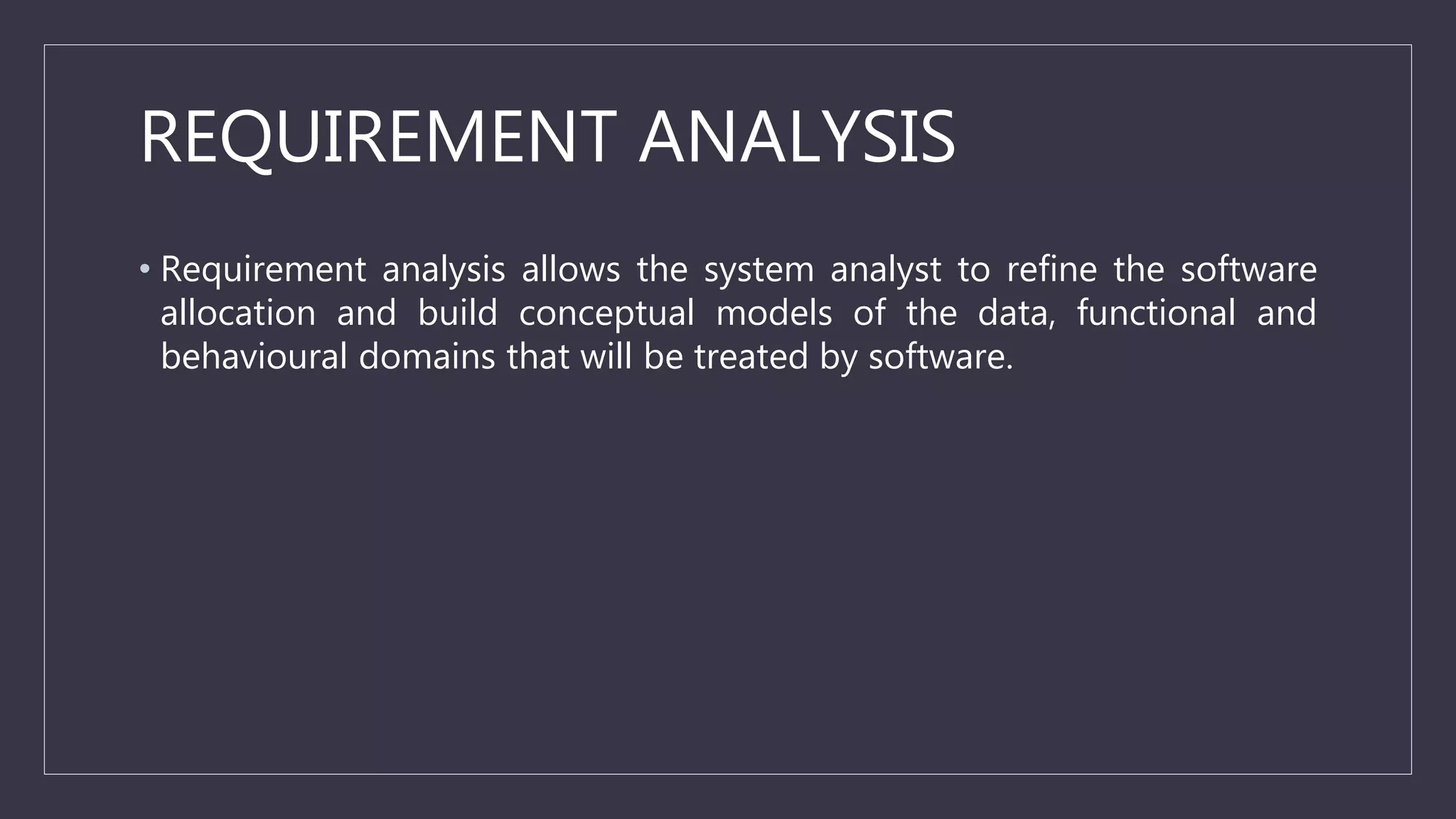 REQUIREMENT ANALYSIS

• Requirement analysis allows the system analyst to refine the software allocation and build conceptual models of the data, functional and behavioural domains that will be treated by software.